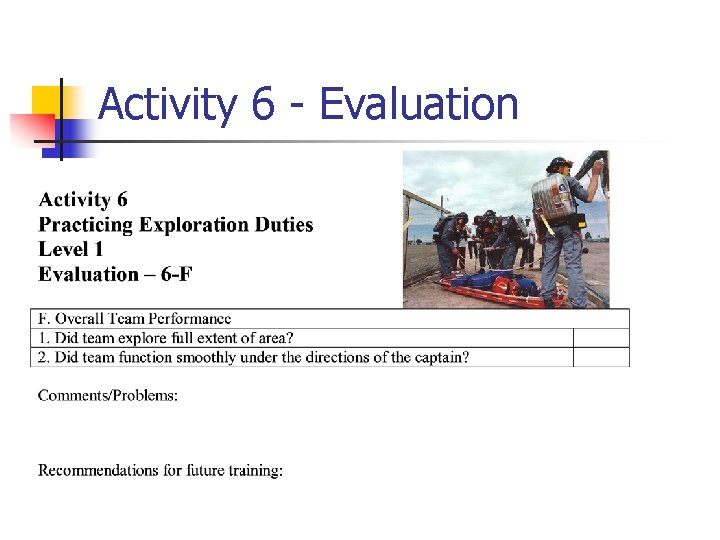 Activity 6 - Evaluation

Activity 6
Practicing Exploration Duties
Level 1
Evaluation – 6-F

| F. Overall Team Performance | |
|---|---|
| 1. Did team explore full extent of area? | |
| 2. Did team function smoothly under the directions of the captain? | |

Comments/Problems:

Recommendations for future training: